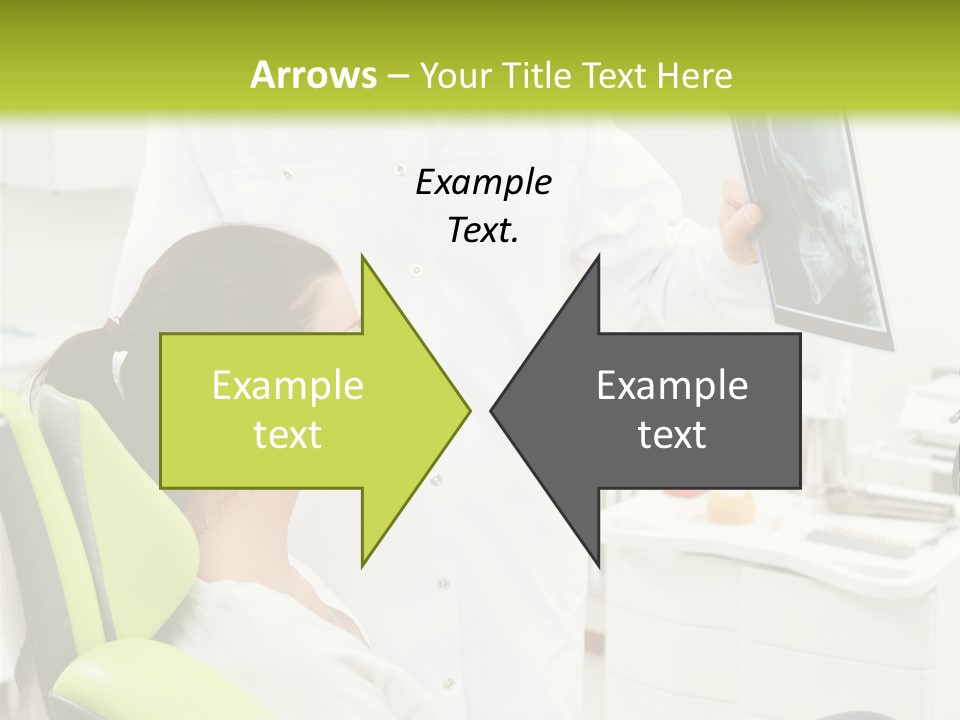 Arrows – Your Title Text Here

Example Text.

Example text

Example text